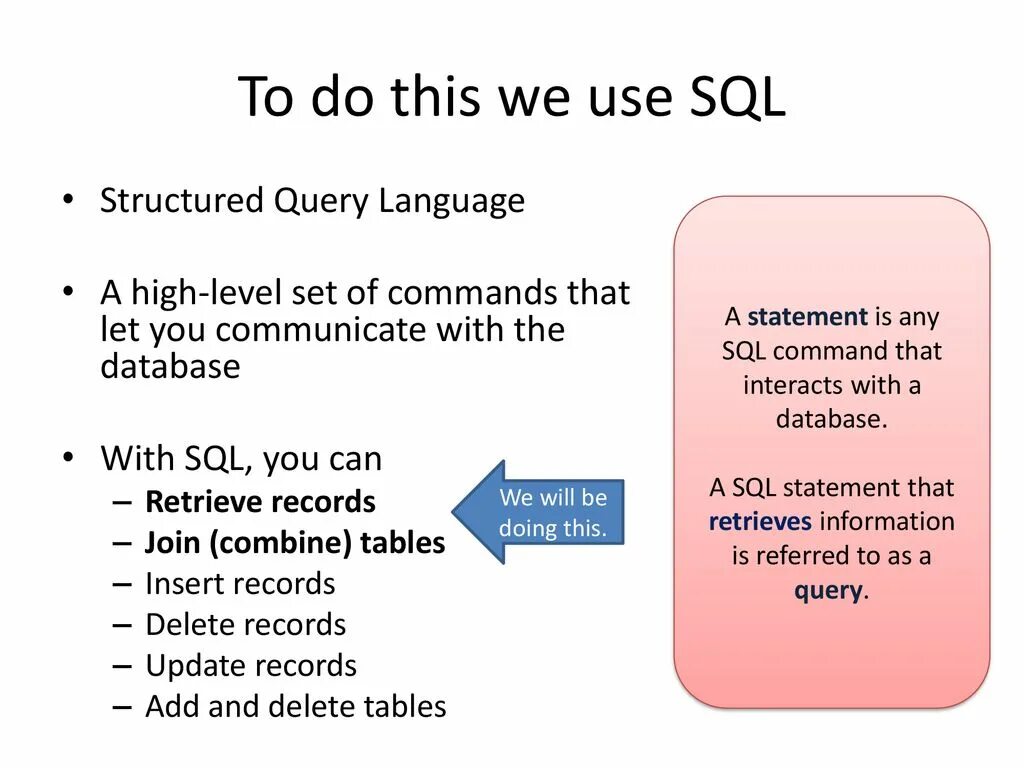 To do this we use SQL

• Structured Query Language

• A high-level set of commands that let you communicate with the database

• With SQL, you can
– Retrieve records
– Join (combine) tables
– Insert records
– Delete records
– Update records
– Add and delete tables

We will be doing this.

A statement is any SQL command that interacts with a database.

A SQL statement that retrieves information is referred to as a query.